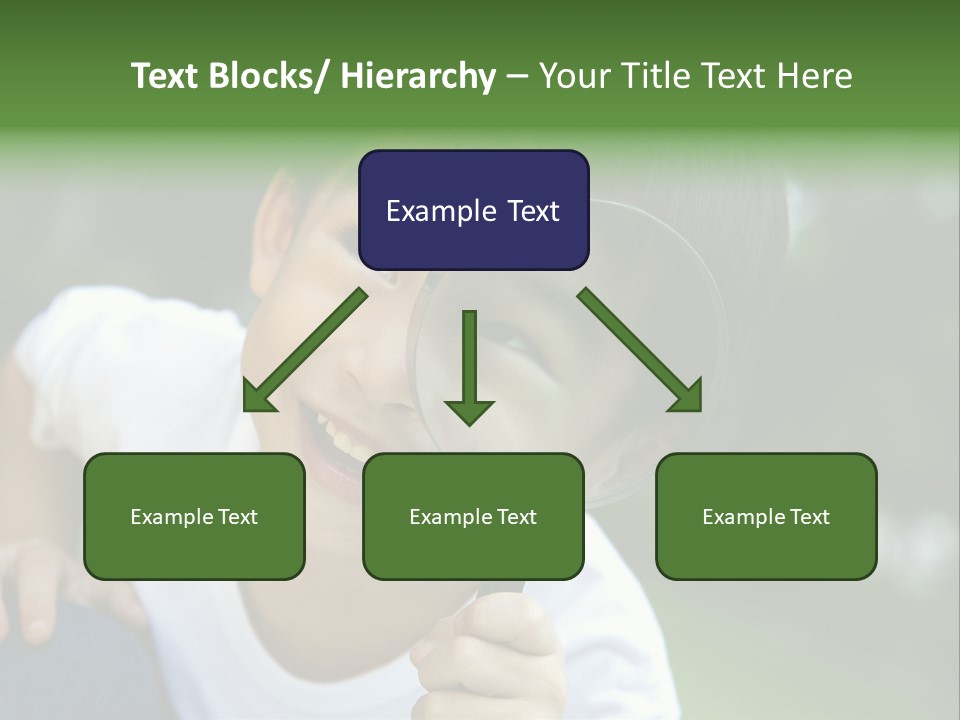 Text Blocks/ Hierarchy – Your Title Text Here

Example Text

Example Text

Example Text

Example Text